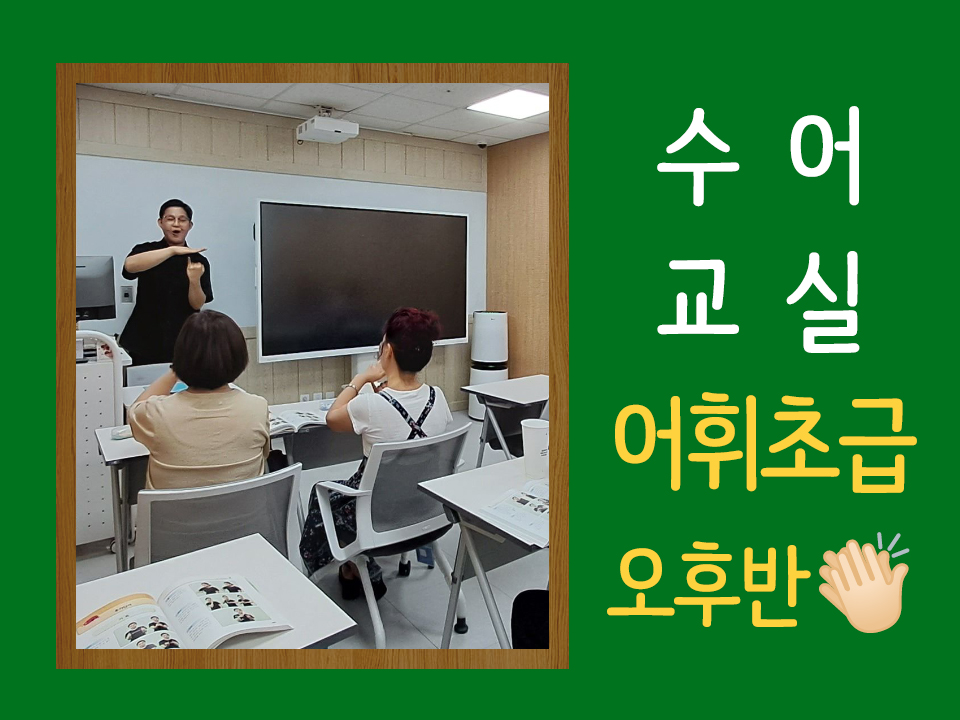 수 어
교 실
어휘초급
오후반